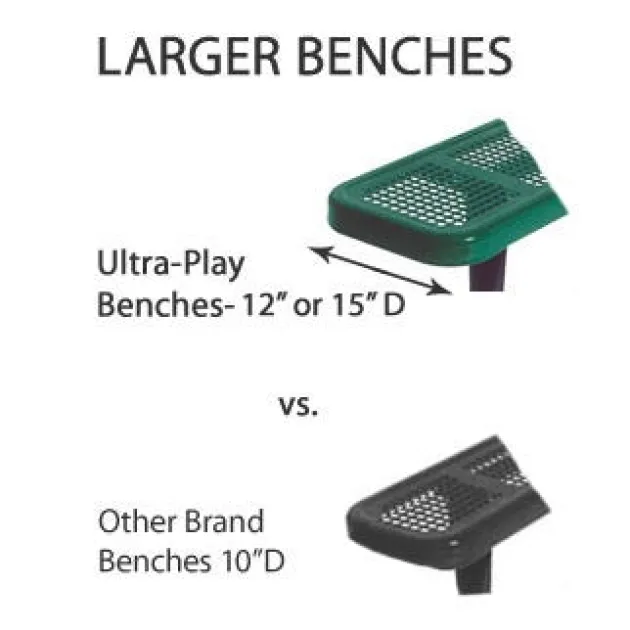 LARGER BENCHES

Ultra-Play Benches- 12" or 15" D

vs.

Other Brand Benches 10"D